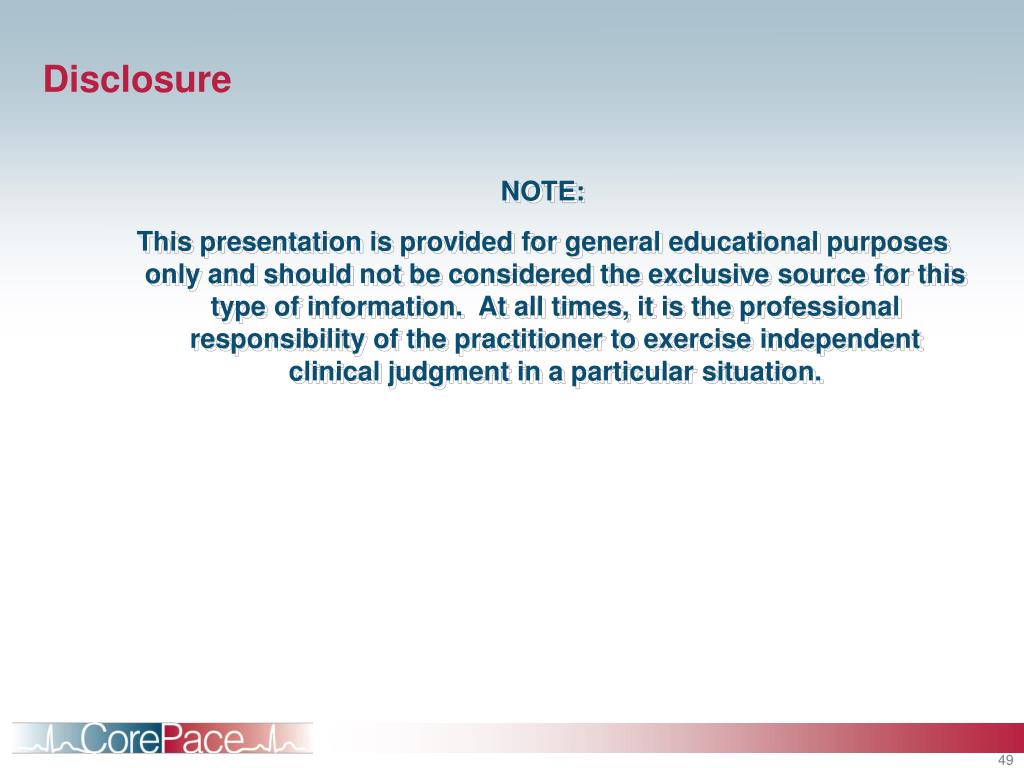 Disclosure

NOTE:

This presentation is provided for general educational purposes only and should not be considered the exclusive source for this type of information. At all times, it is the professional responsibility of the practitioner to exercise independent clinical judgment in a particular situation.

CorePace

49